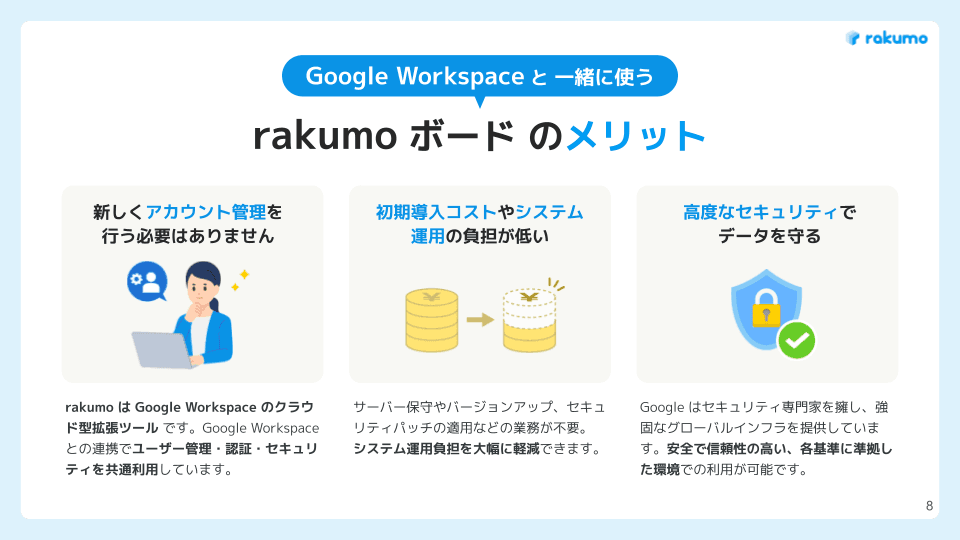 rakumo

Google Workspace と 一緒に使う

rakumo ボード のメリット

新しくアカウント管理を行う必要はありません

rakumo は Google Workspace のクラウド型拡張ツール です。Google Workspace との連携でユーザー管理・認証・セキュリティを共通利用しています。

初期導入コストやシステム運用の負担が低い

サーバー保守やバージョンアップ、セキュリティパッチの適用などの業務が不要。システム運用負担を大幅に軽減できます。

高度なセキュリティでデータを守る

Google はセキュリティ専門家を擁し、強固なグローバルインフラを提供しています。安全で信頼性の高い、各基準に準拠した環境での利用が可能です。

8